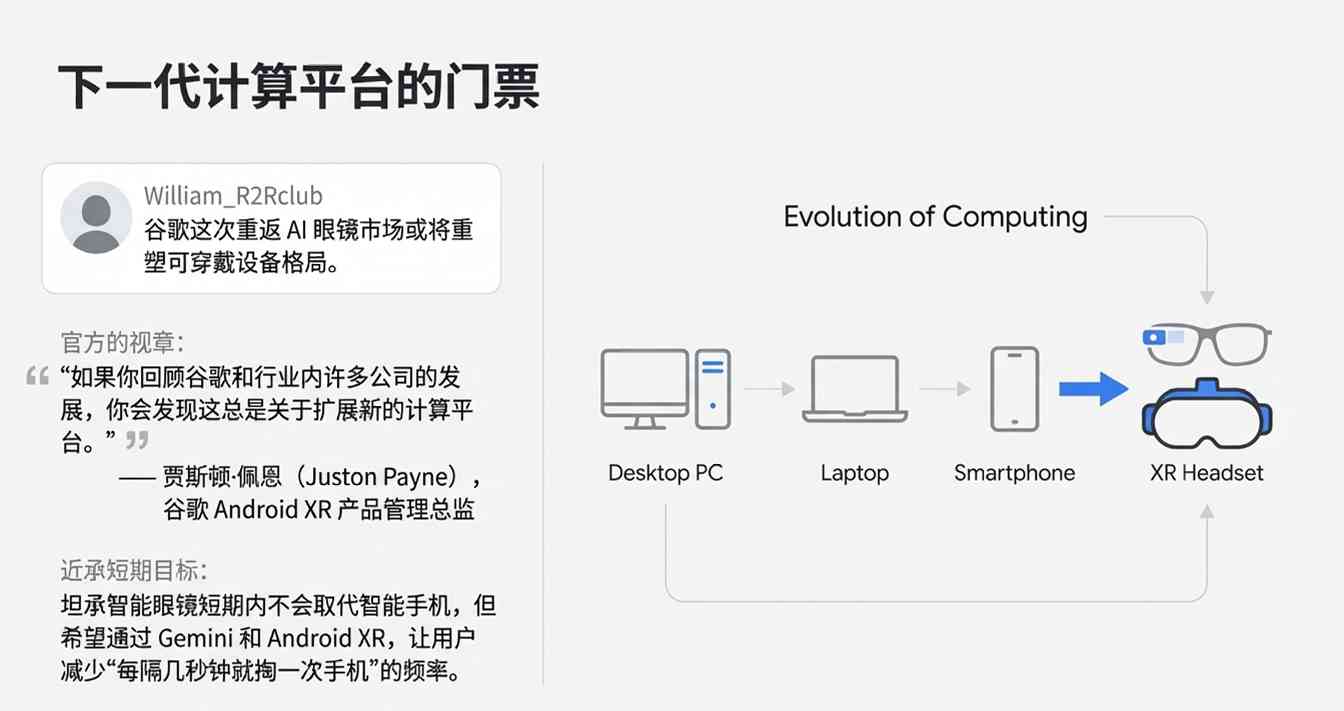 下一代计算平台的门票

William_R2Rclub
谷歌这次重返 AI 眼镜市场或将重塑可穿戴设备格局。

官方的视章:
“如果你回顾谷歌和行业内许多公司的发展，你会发现这总是关于扩展新的计算平台。”
—— 贾斯顿·佩恩（Juston Payne），谷歌 Android XR 产品管理总监

近承短期目标:
坦承智能眼镜短期内不会取代智能手机，但希望通过 Gemini 和 Android XR，让用户减少“每隔几秒钟就掏一次手机”的频率。

Evolution of Computing

Desktop PC
Laptop
Smartphone
XR Headset